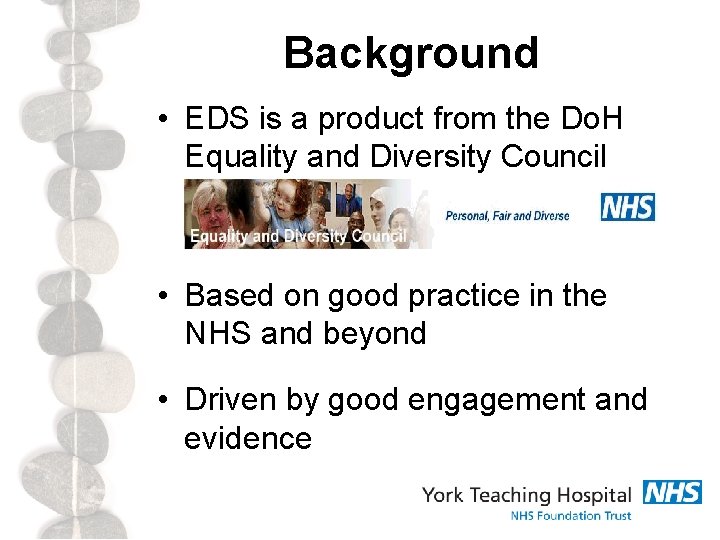 Background

• EDS is a product from the DoH Equality and Diversity Council

Equality and Diversity Council

Personal, Fair and Diverse

NHS

• Based on good practice in the NHS and beyond

• Driven by good engagement and evidence

York Teaching Hospital NHS

NHS Foundation Trust